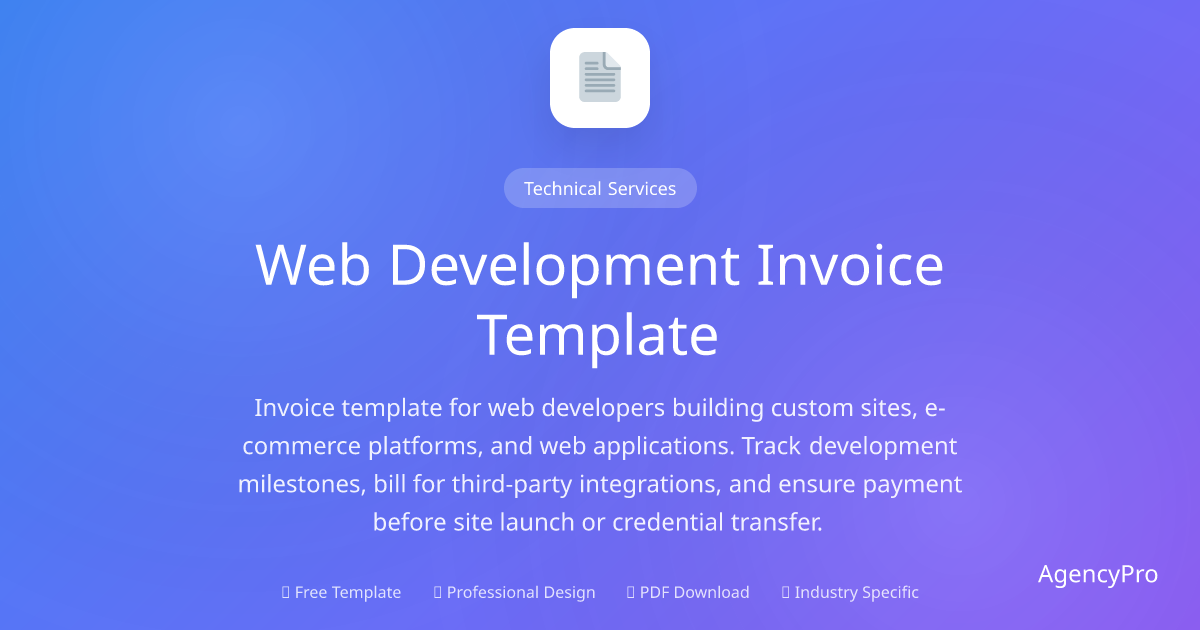 Technical Services

Web Development Invoice Template

Invoice template for web developers building custom sites, e-commerce platforms, and web applications. Track development milestones, bill for third-party integrations, and ensure payment before site launch or credential transfer.

Free Template Professional Design PDF Download Industry Specific

AgencyPro